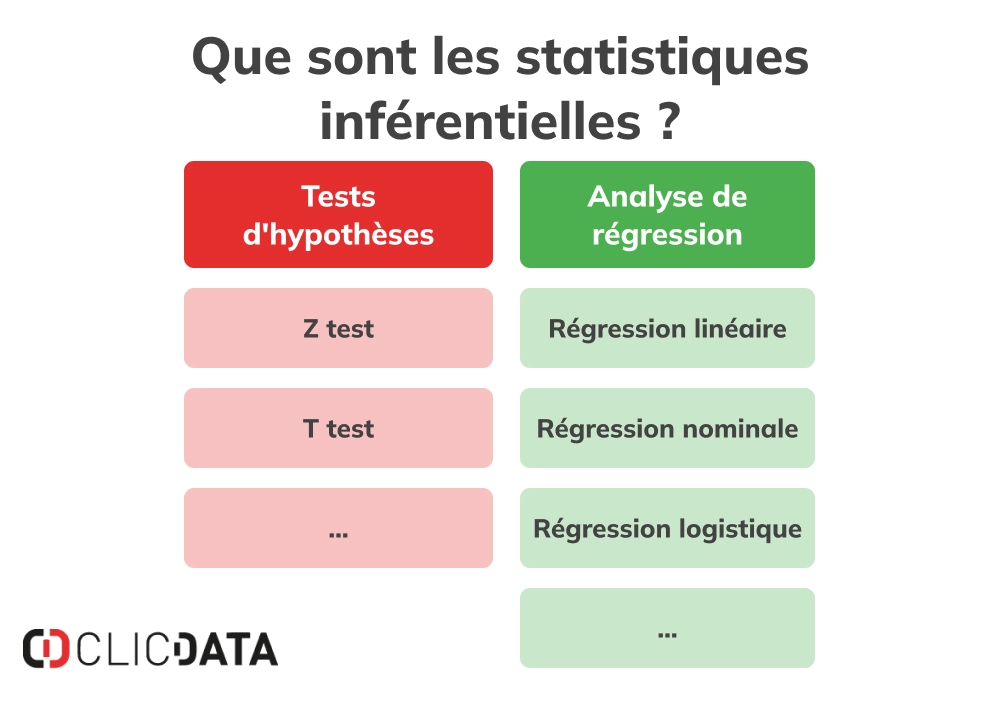 Que sont les statistiques inférentielles ?

Tests d'hypothèses

Z test

T test

...

Analyse de régression

Régression linéaire

Régression nominale

Régression logistique

...

CLICDATA